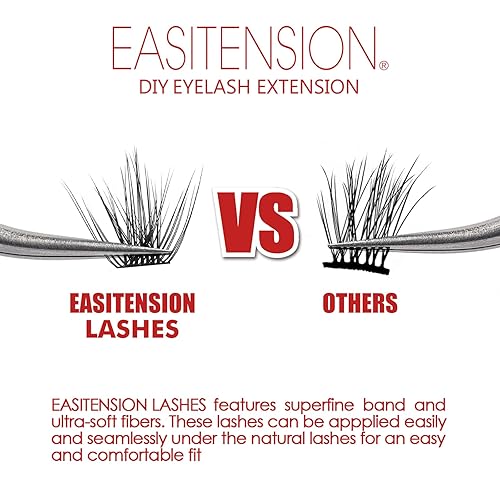 EASITENSION®
DIY EYELASH EXTENSION

EASITENSION LASHES

VS

OTHERS

EASITENSION LASHES features superfine band and ultra-soft fibers. These lashes can be appplied easily and seamlessly under the natural lashes for an easy and comfortable fit